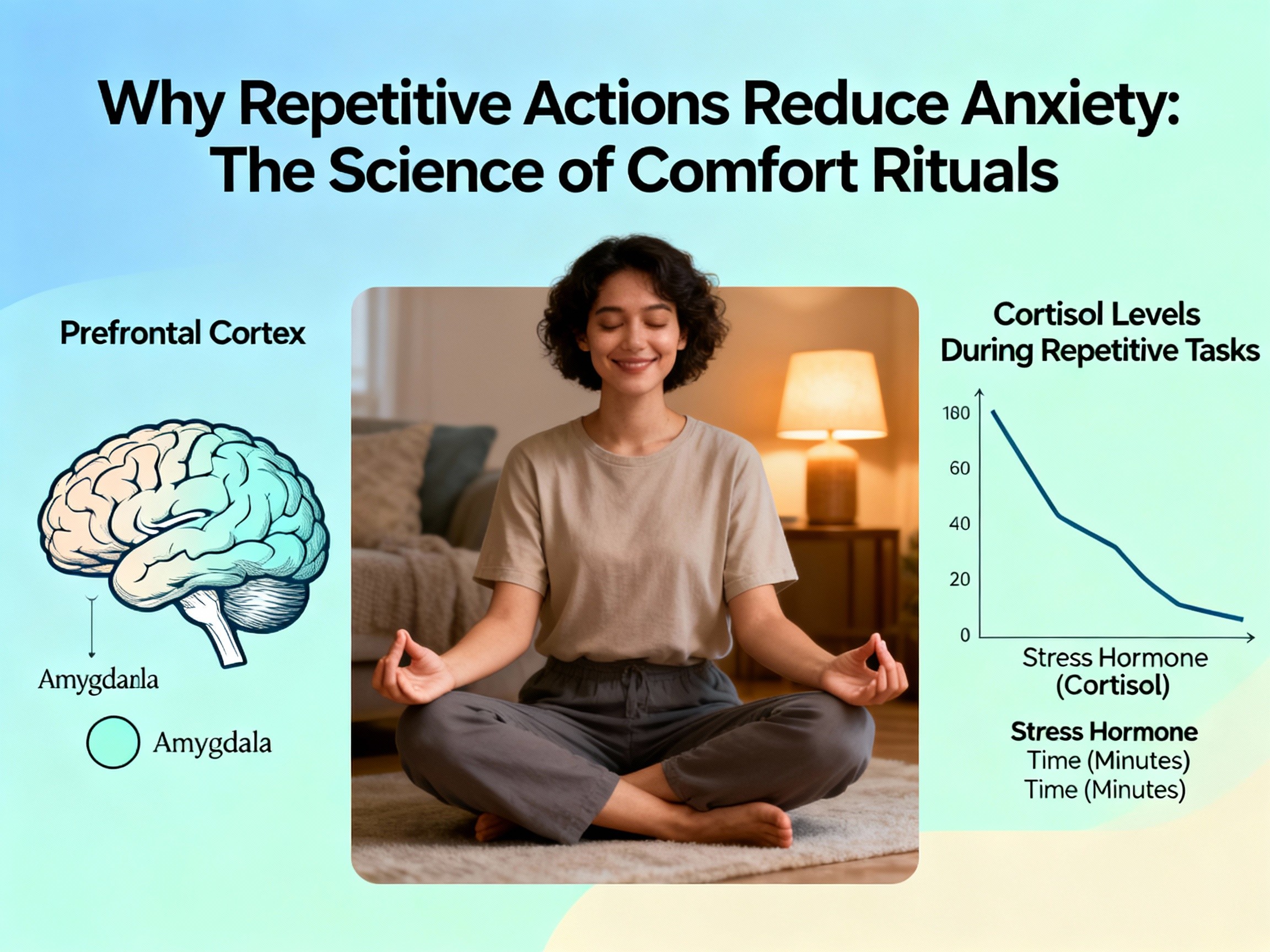 Why Repetitive Actions Reduce Anxiety: The Science of Comfort Rituals

Prefrontal Cortex

Amygdanla

Amygdala

Cortisol Levels During Repetitive Tasks

180
60
40
20
0

Stress Hormone (Cortisol)

Stress Hormone
Time (Minutes)
Time (Minutes)